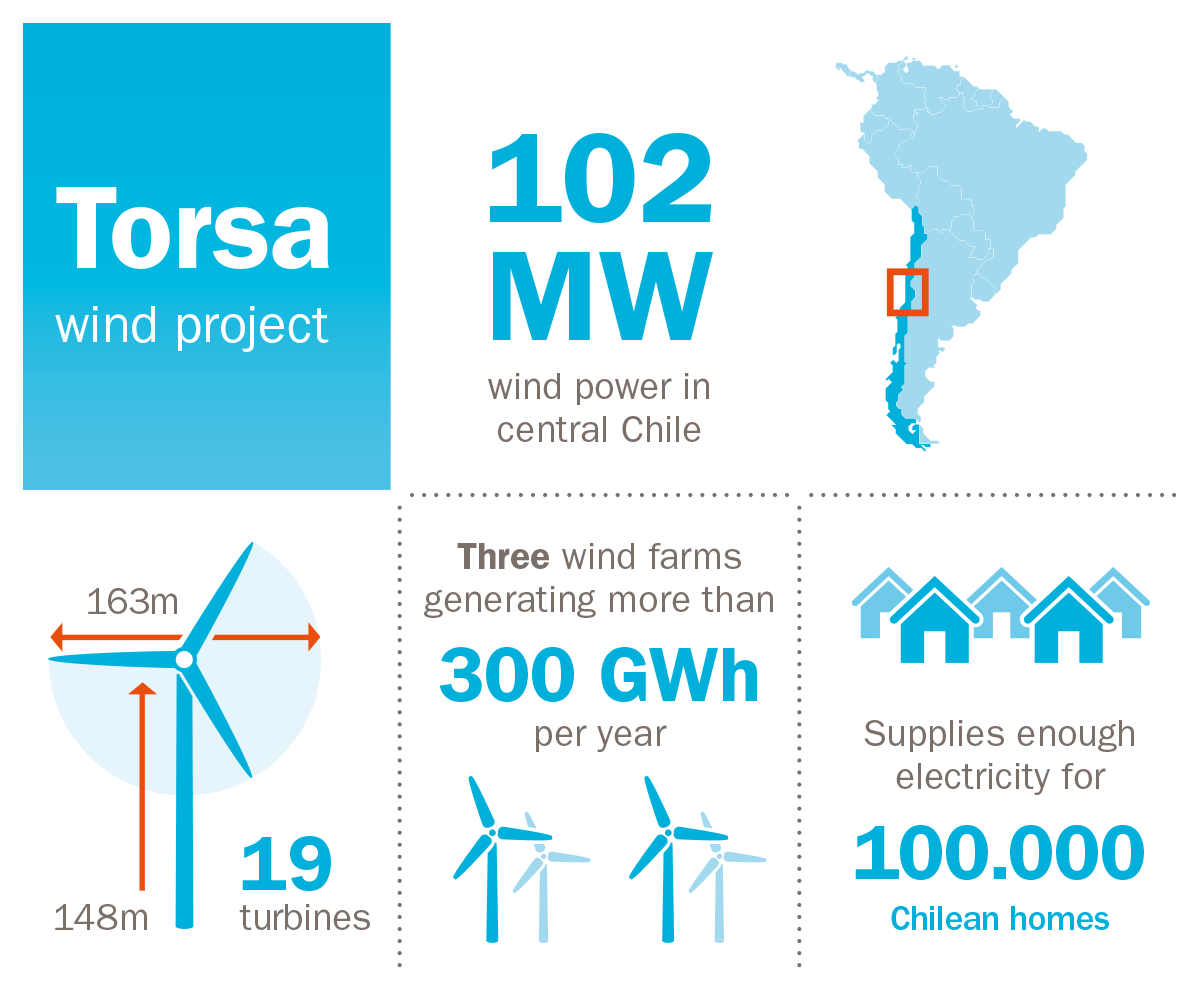 Torsa
wind project

102 MW
wind power in central Chile

163m

148m

19
turbines

Three wind farms generating more than
300 GWh
per year

Supplies enough electricity for
100.000
Chilean homes